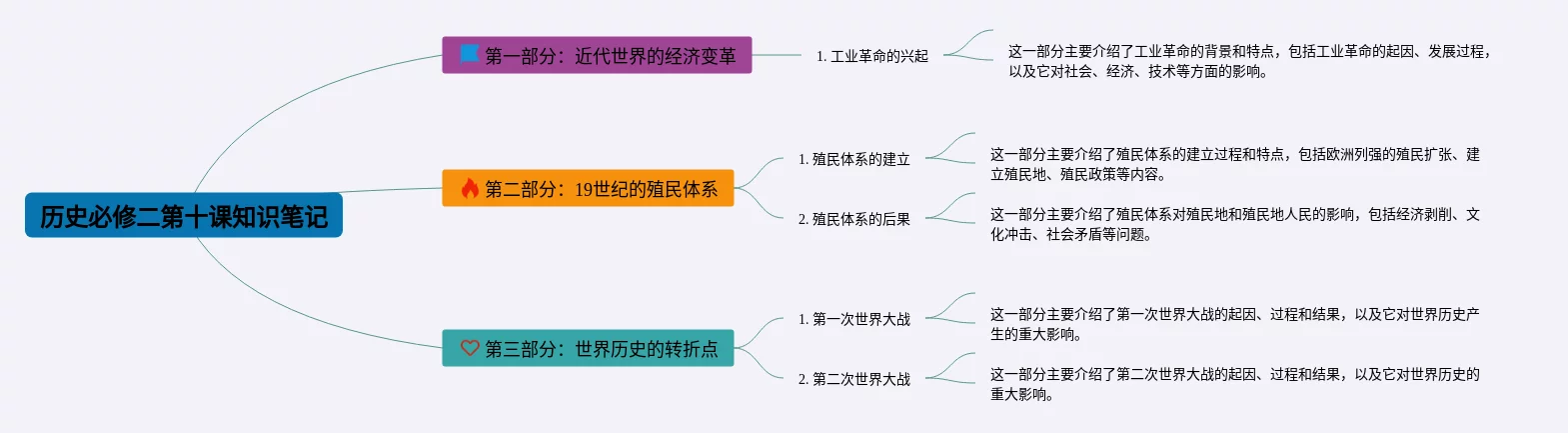 历史必修二第十课知识笔记

第一部分：近代世界的经济变革

1. 工业革命的兴起

这一部分主要介绍了工业革命的背景和特点，包括工业革命的起因、发展过程，以及它对社会、经济、技术等方面的影响。

第二部分：19世纪的殖民体系

1. 殖民体系的建立

这一部分主要介绍了殖民体系的建立过程和特点，包括欧洲列强的殖民扩张、建立殖民地、殖民政策等内容。

2. 殖民体系的后果

这一部分主要介绍了殖民体系对殖民地和殖民地人民的影响，包括经济剥削、文化冲击、社会矛盾等问题。

第三部分：世界历史的转折点

1. 第一次世界大战

这一部分主要介绍了第一次世界大战的起因、过程和结果，以及它对世界历史产生的重大影响。

2. 第二次世界大战

这一部分主要介绍了第二次世界大战的起因、过程和结果，以及它对世界历史的重大影响。